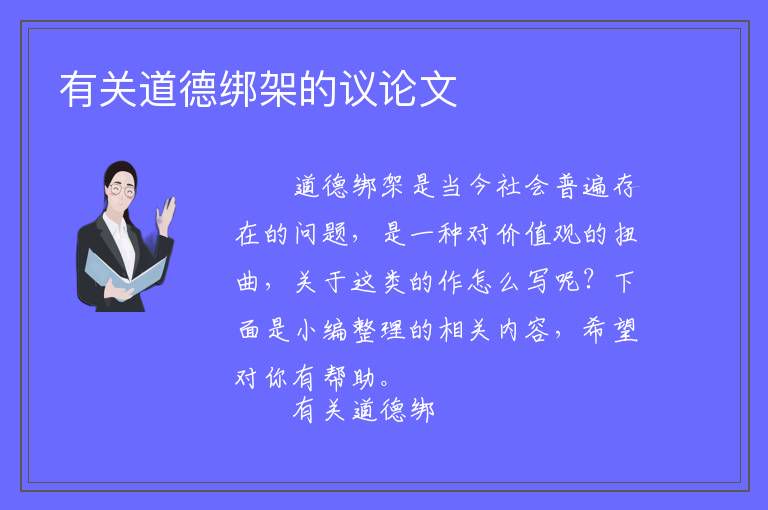 有关道德绑架的议论文

道德绑架是当今社会普遍存在的问题，是一种对价值观的扭曲，关于这类的作怎么写呢？下面是小编整理的相关内容，希望对你有帮助。

有关道德绑